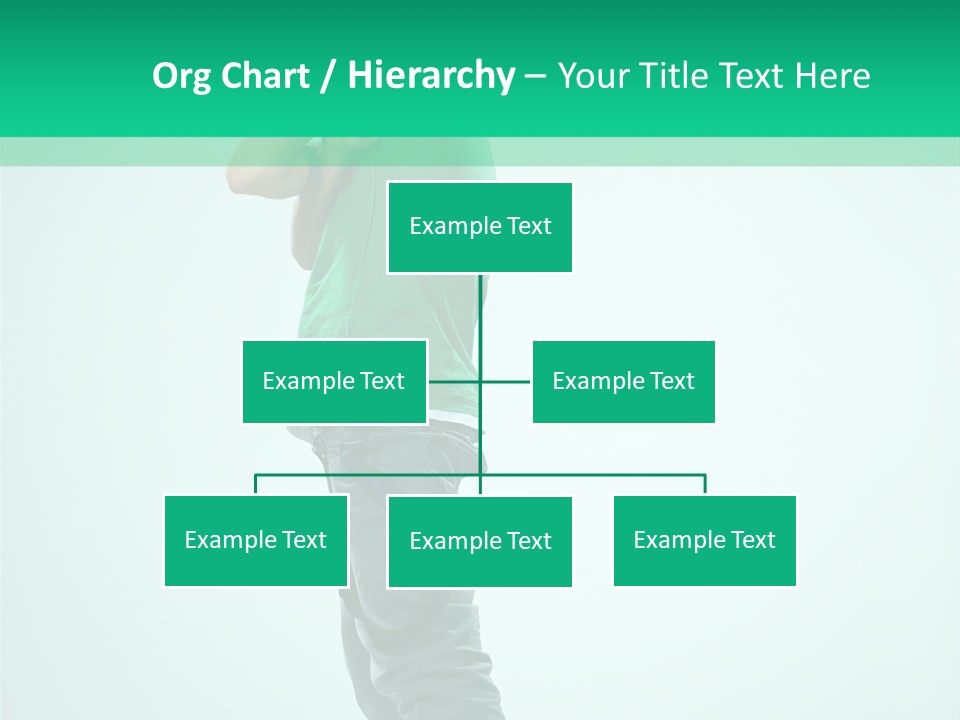 Org Chart / Hierarchy – Your Title Text Here

Example Text

Example Text

Example Text

Example Text

Example Text

Example Text